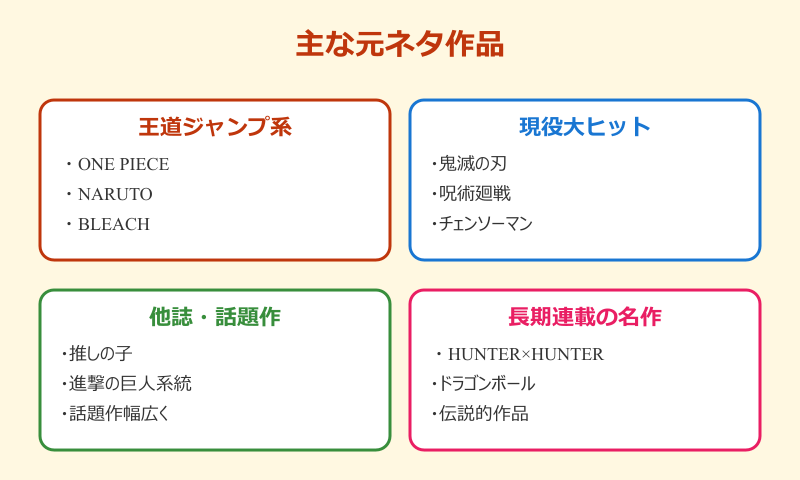 主な元ネタ作品

王道ジャンプ系

・ONE PIECE
・NARUTO
・BLEACH

現役大ヒット

・鬼滅の刃
・呪術廻戦
・チェンソーマン

他誌・話題作

・推しの子
・進撃の巨人系統
・話題作幅広く

長期連載の名作

・HUNTER×HUNTER
・ドラゴンボール
・伝説的作品